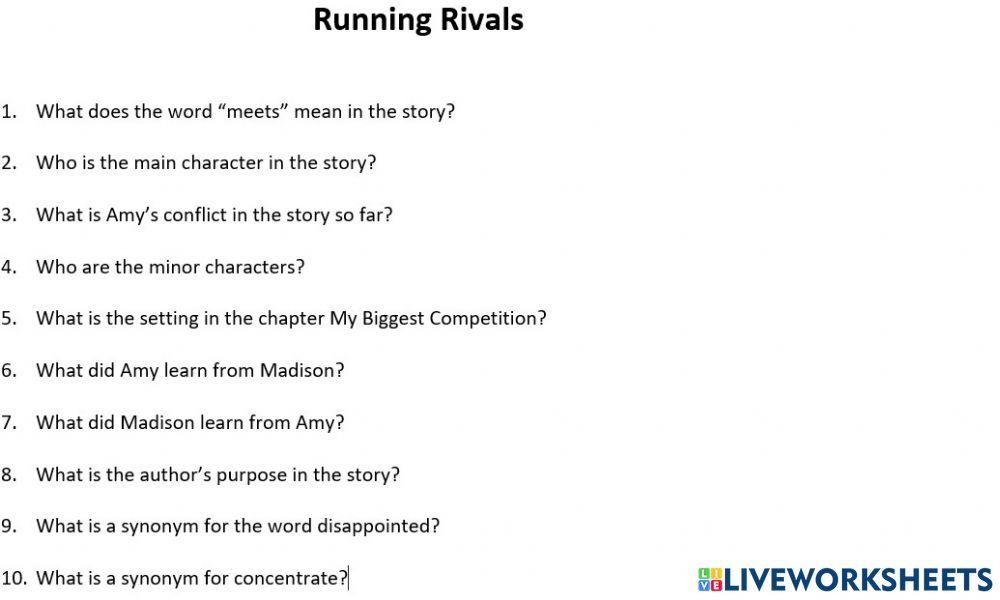 Running Rivals

1. What does the word “meets” mean in the story?

2. Who is the main character in the story?

3. What is Amy’s conflict in the story so far?

4. Who are the minor characters?

5. What is the setting in the chapter My Biggest Competition?

6. What did Amy learn from Madison?

7. What did Madison learn from Amy?

8. What is the author’s purpose in the story?

9. What is a synonym for the word disappointed?

10. What is a synonym for concentrate?

LIVEWORKSHEETS